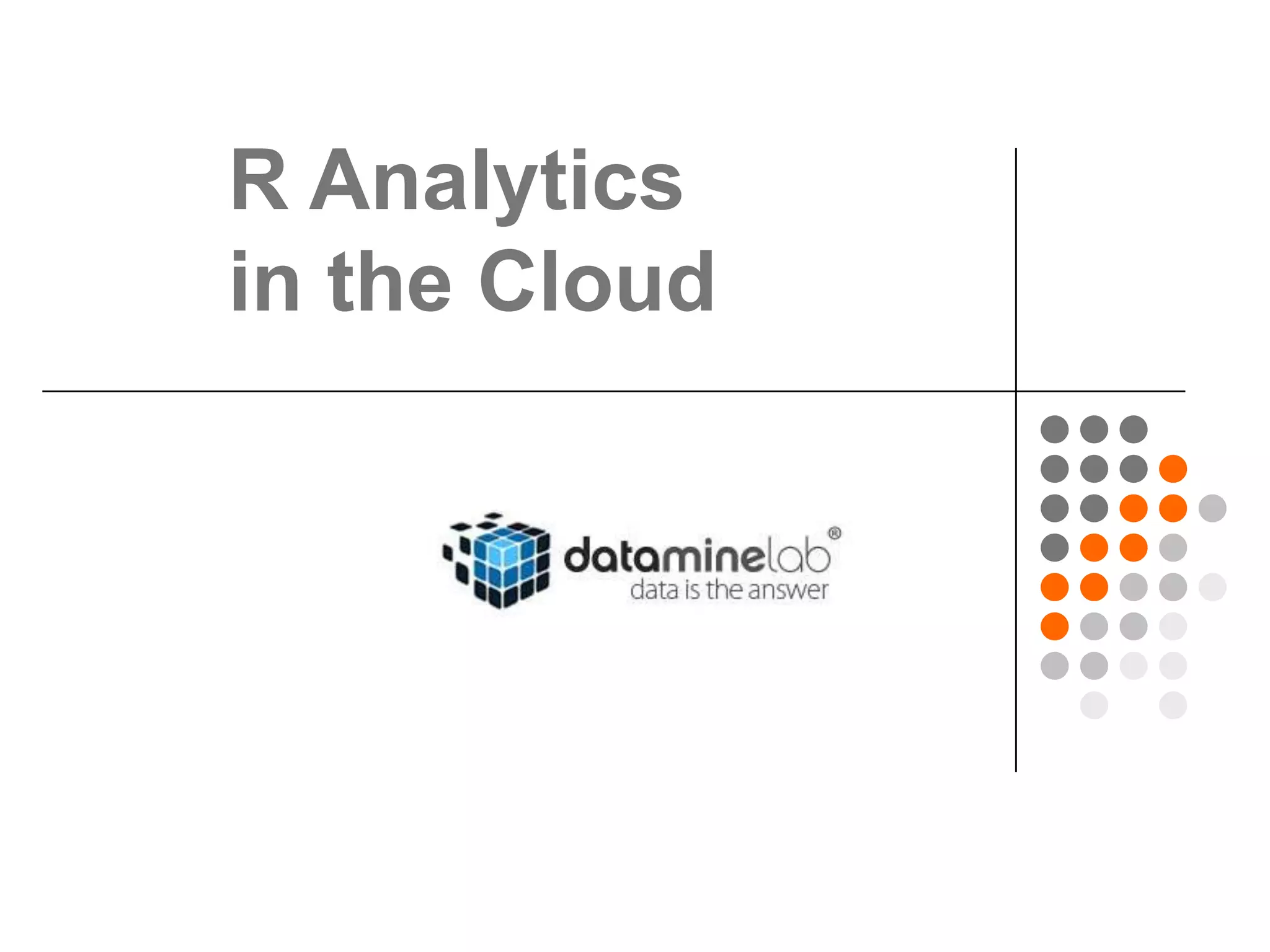 R Analytics
in the Cloud

dataminelab®
data is the answer